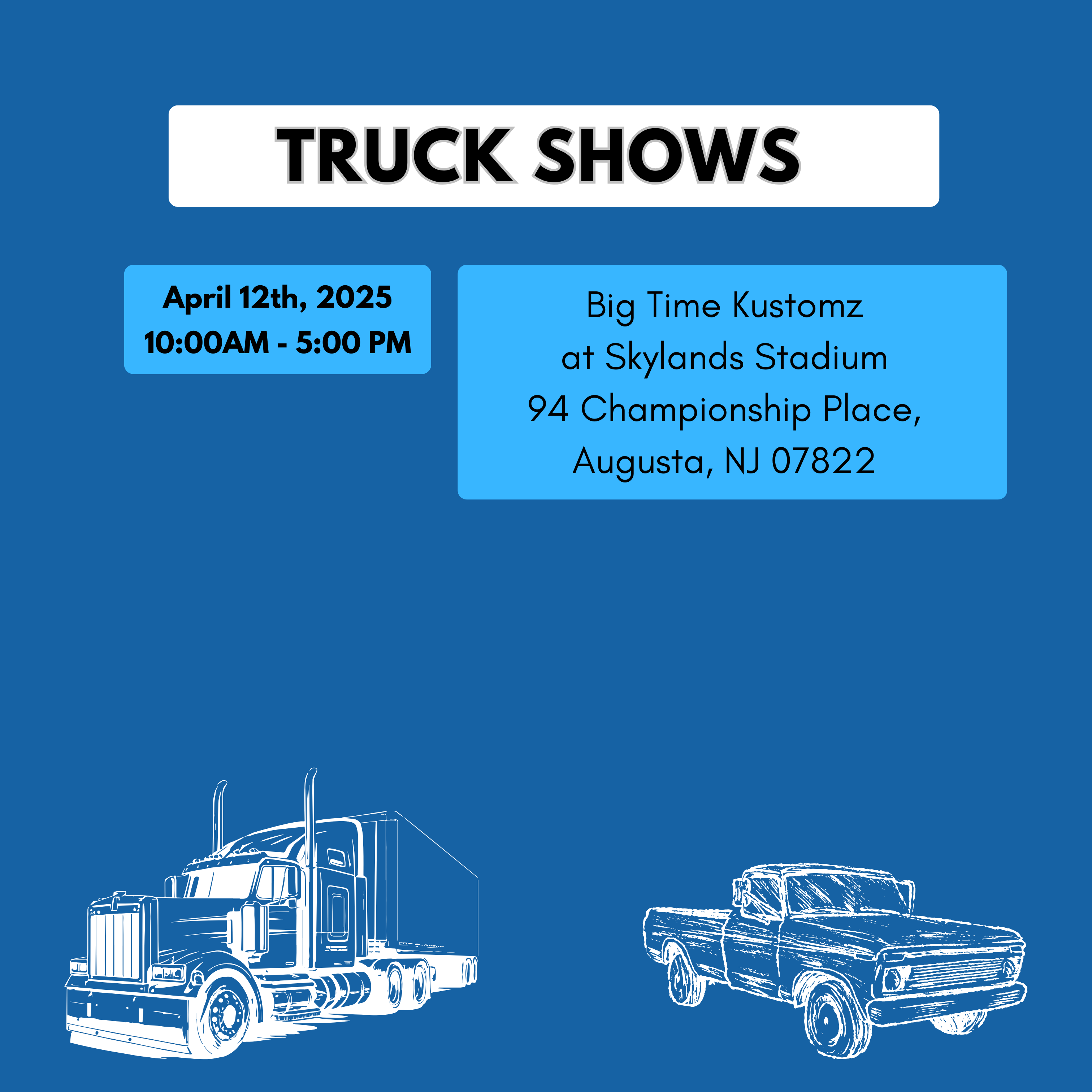 TRUCK SHOWS

April 12th, 2025
10:00AM - 5:00 PM

Big Time Kustomz
at Skylands Stadium
94 Championship Place,
Augusta, NJ 07822